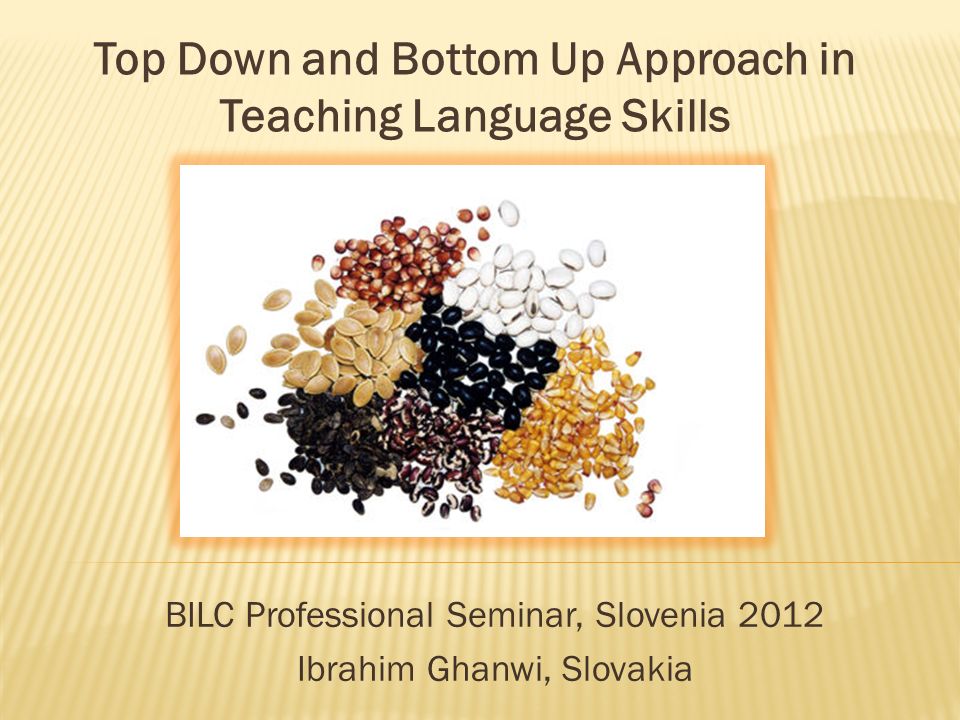 Top Down and Bottom Up Approach in Teaching Language Skills

BILC Professional Seminar, Slovenia 2012
Ibrahim Ghanwi, Slovakia